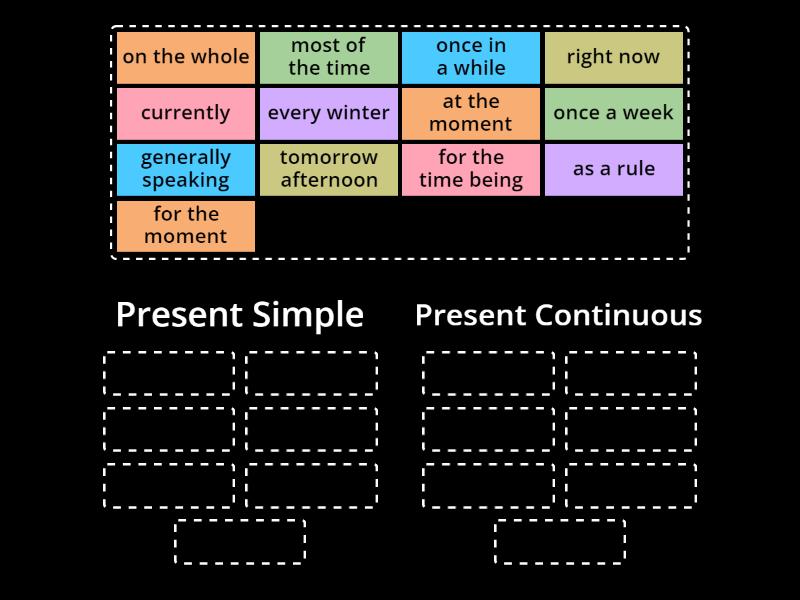 on the whole
most of the time
once in a while
right now
currently
every winter
at the moment
once a week
generally speaking
tomorrow afternoon
for the time being
as a rule
for the moment

Present Simple

Present Continuous